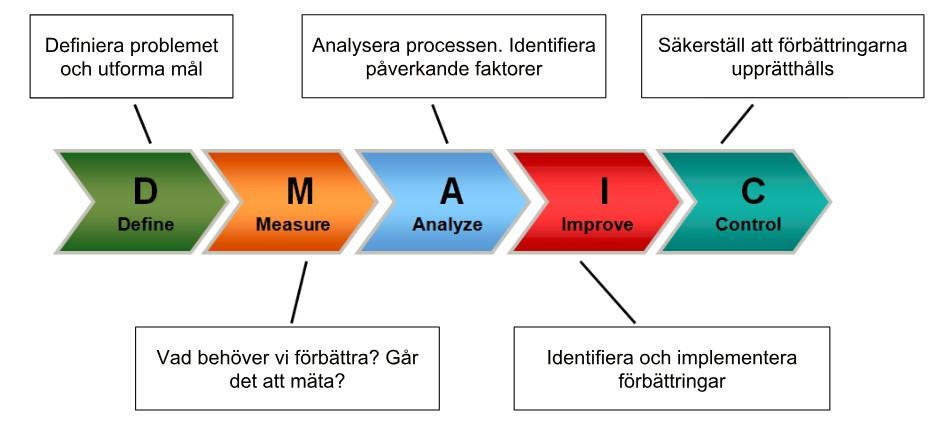 Definiera problemet och utforma mål

Analysera processen. Identifiera påverkande faktorer

Säkerställ att förbättringarna upprätthålls

D
Define

M
Measure

A
Analyze

I
Improve

C
Control

Vad behöver vi förbättra? Går det att mäta?

Identifiera och implementera förbättringar